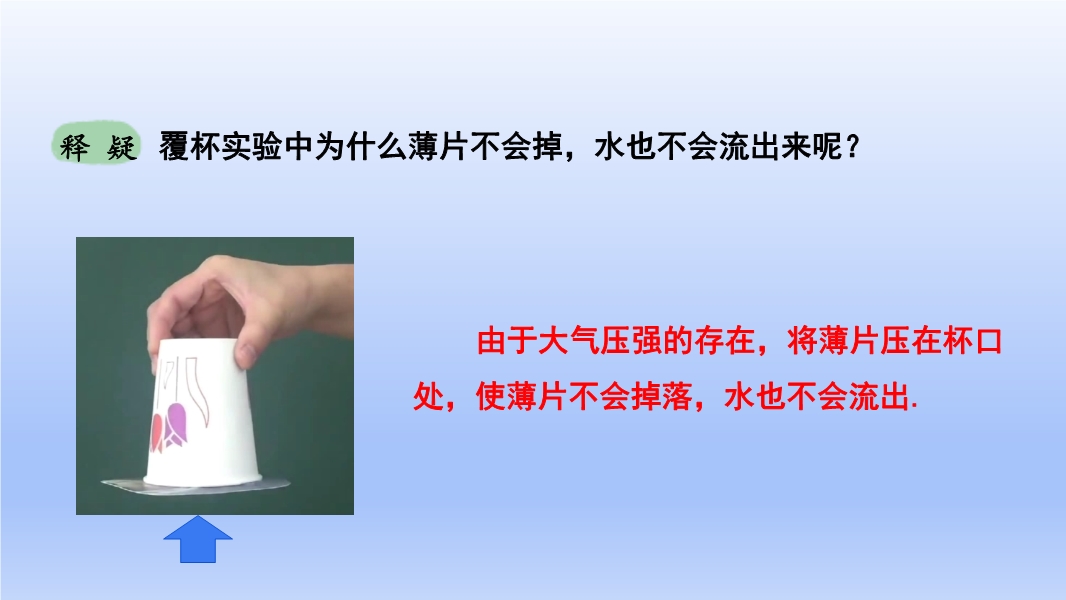 释 疑 覆杯实验中为什么薄片不会掉，水也不会流出来呢？

由于大气压强的存在，将薄片压在杯口处，使薄片不会掉落，水也不会流出.